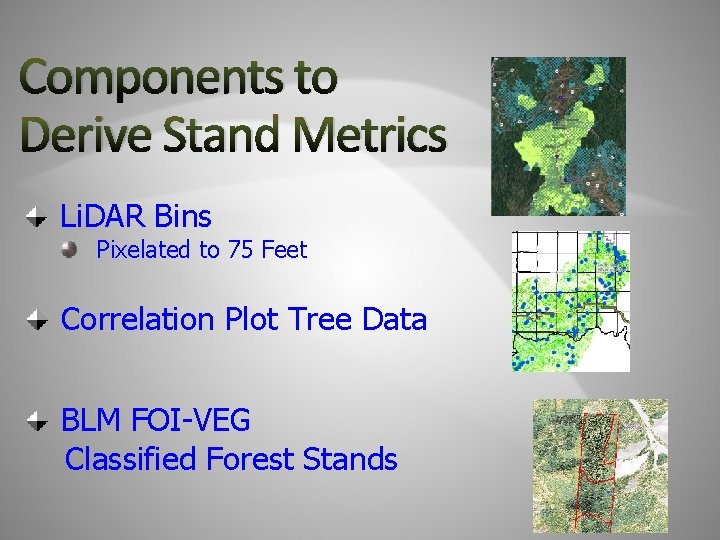 Components to Derive Stand Metrics

LiDAR Bins

Pixelated to 75 Feet

Correlation Plot Tree Data

BLM FOI-VEG Classified Forest Stands